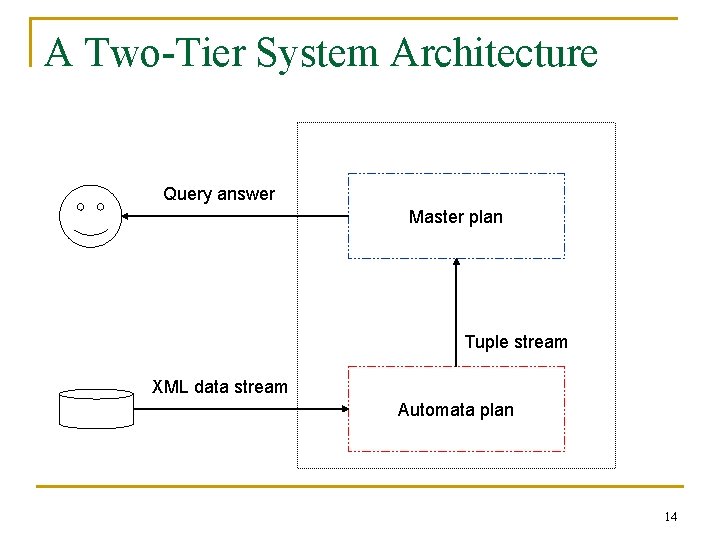 A Two-Tier System Architecture

Query answer

Master plan

Tuple stream

XML data stream

Automata plan

14